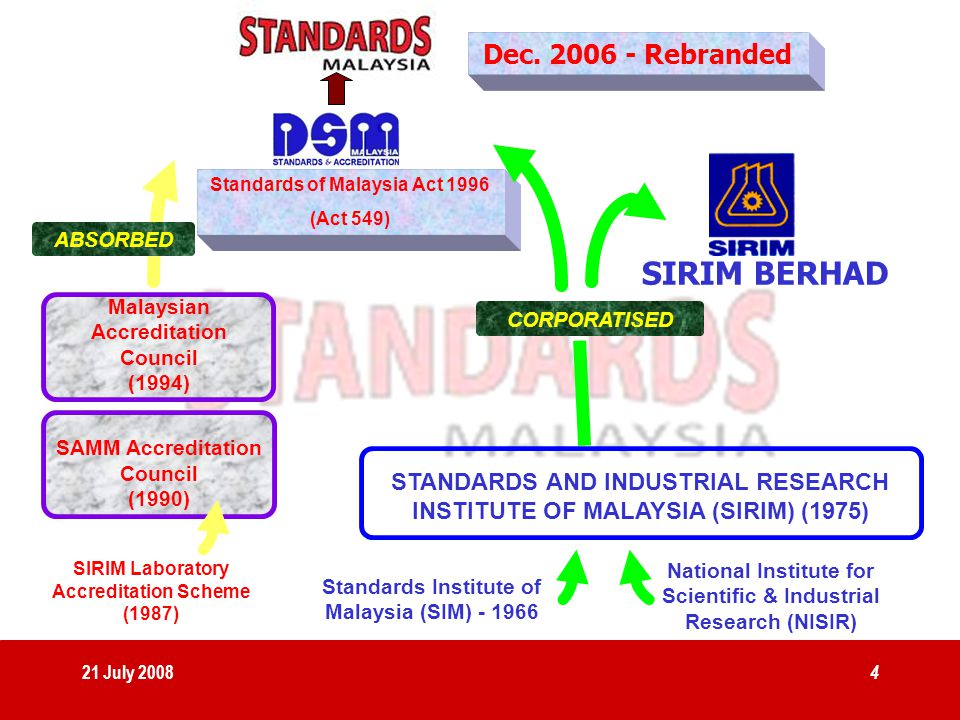 STANDARDS MALAYSIA

Dec. 2006 - Rebranded

DSM MALAYSIA STANDARDS & ACCREDITATION

Standards of Malaysia Act 1996 (Act 549)

ABSORBED

SIRIM

SIRIM BERHAD

Malaysian Accreditation Council (1994)

CORPORATISED

STANDARDS MALAYSIA

SAMM Accreditation Council (1990)

STANDARDS AND INDUSTRIAL RESEARCH INSTITUTE OF MALAYSIA (SIRIM) (1975)

SIRIM Laboratory Accreditation Scheme (1987)

Standards Institute of Malaysia (SIM) - 1966

National Institute for Scientific & Industrial Research (NISIR)

21 July 2008

4